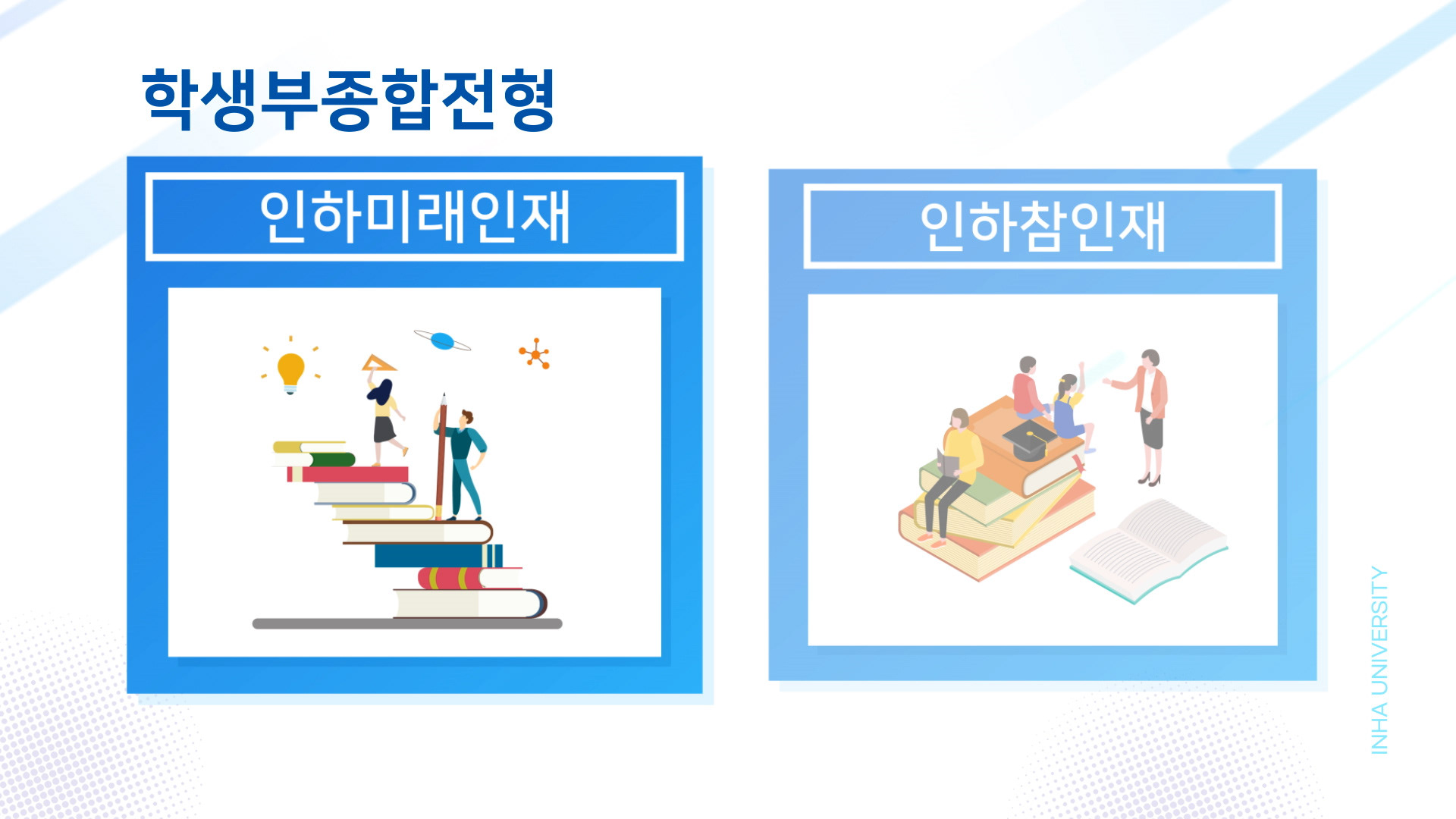 학생부종합전형

인하미래인재

인하참인재

INHA UNIVERSITY